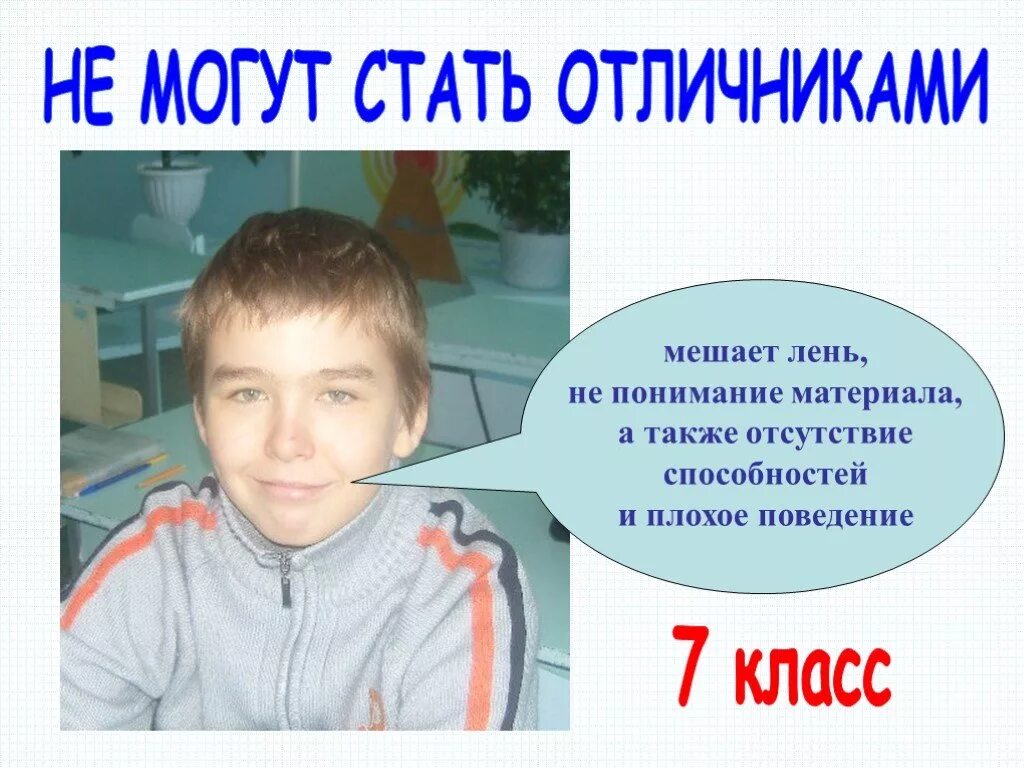 НЕ МОГУТ СТАТЬ ОТЛИЧНИКАМИ

мешает лень,
не понимание материала,
а также отсутствие
способностей
и плохое поведение

7 класс